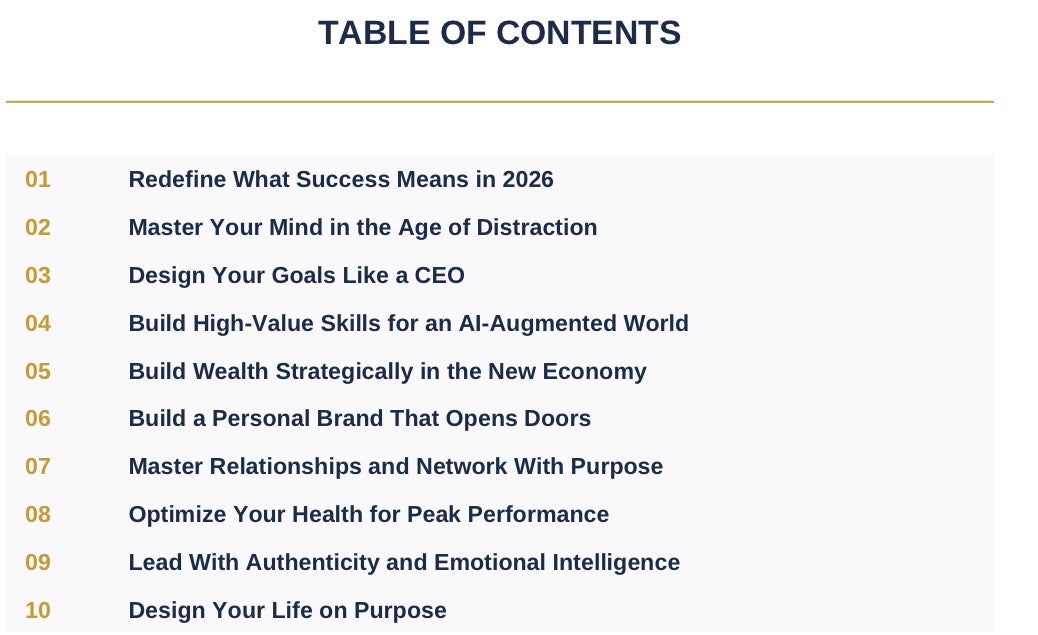 TABLE OF CONTENTS

01 Redefine What Success Means in 2026
02 Master Your Mind in the Age of Distraction
03 Design Your Goals Like a CEO
04 Build High-Value Skills for an AI-Augmented World
05 Build Wealth Strategically in the New Economy
06 Build a Personal Brand That Opens Doors
07 Master Relationships and Network With Purpose
08 Optimize Your Health for Peak Performance
09 Lead With Authenticity and Emotional Intelligence
10 Design Your Life on Purpose